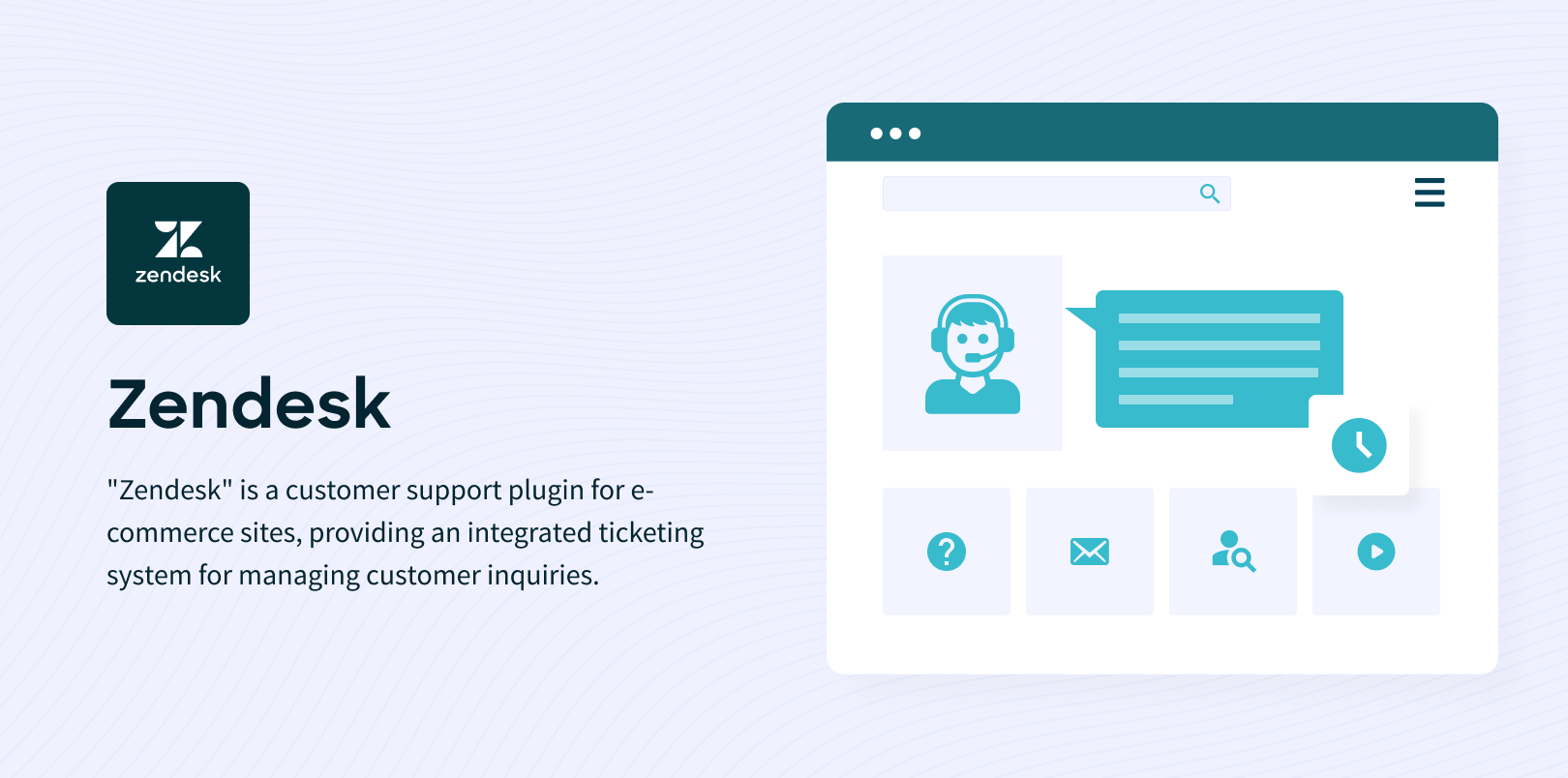 zendesk

Zendesk

"Zendesk" is a customer support plugin for e-commerce sites, providing an integrated ticketing system for managing customer inquiries.